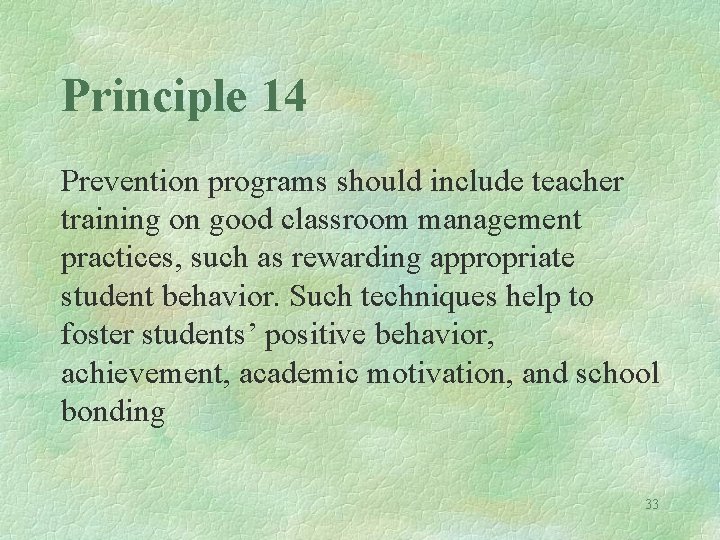 Principle 14

Prevention programs should include teacher training on good classroom management practices, such as rewarding appropriate student behavior. Such techniques help to foster students’ positive behavior, achievement, academic motivation, and school bonding

33